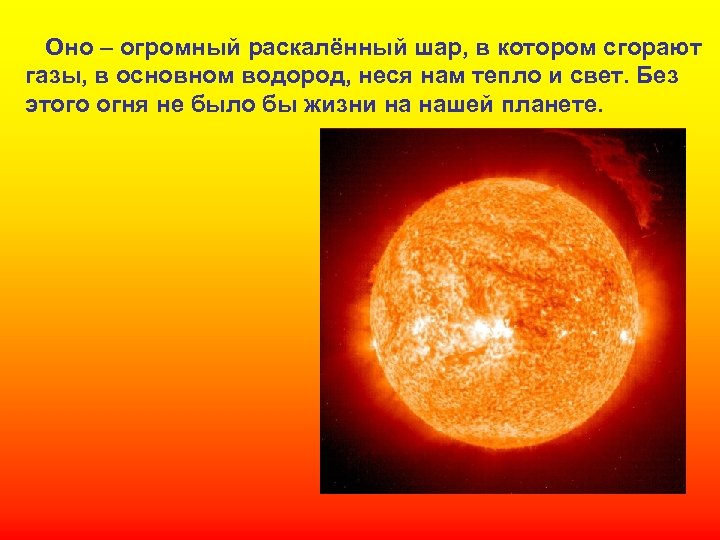 Оно – огромный раскалённый шар, в котором сгорают газы, в основном водород, неся нам тепло и свет. Без этого огня не было бы жизни на нашей планете.